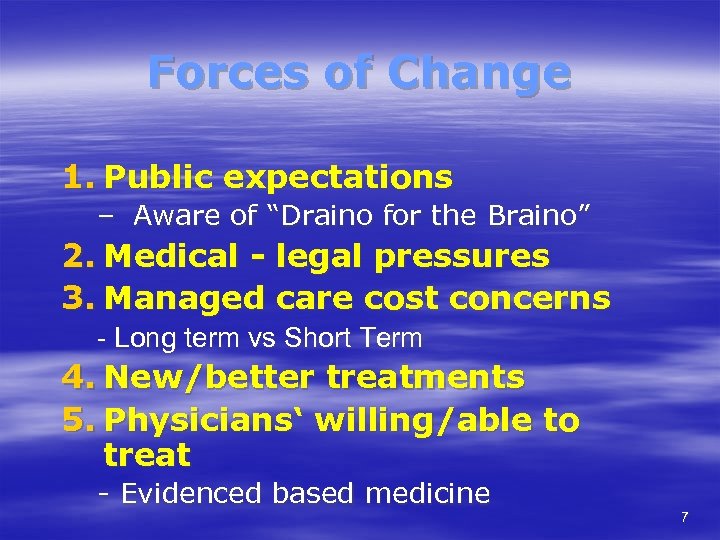 Forces of Change

1. Public expectations
– Aware of “Draino for the Braino”
2. Medical - legal pressures
3. Managed care cost concerns
- Long term vs Short Term
4. New/better treatments
5. Physicians‘ willing/able to treat
- Evidenced based medicine

7